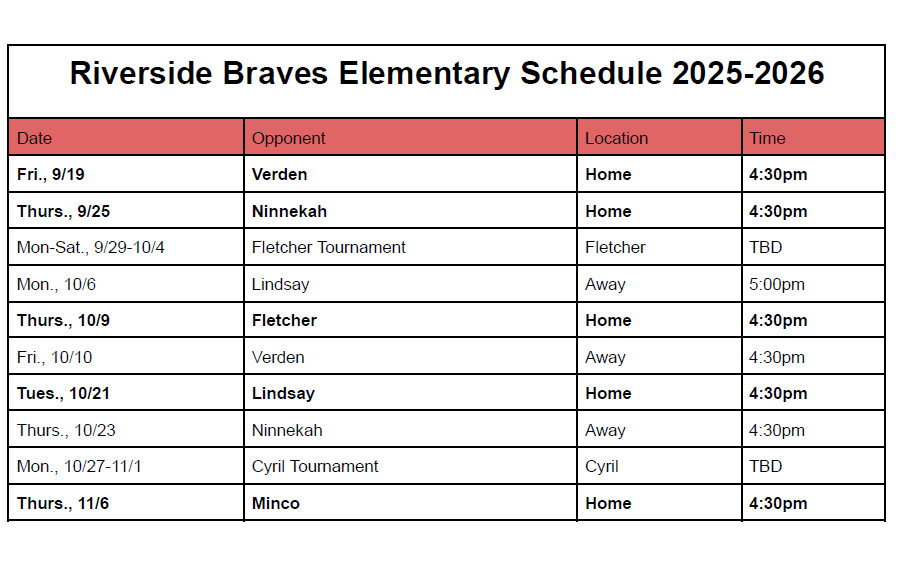 Riverside Braves Elementary Schedule 2025-2026

| Date | Opponent | Location | Time |
|---|---|---|---|
| Fri., 9/19 | Verden | Home | 4:30pm |
| Thurs., 9/25 | Ninnekah | Home | 4:30pm |
| Mon-Sat., 9/29-10/4 | Fletcher Tournament | Fletcher | TBD |
| Mon., 10/6 | Lindsay | Away | 5:00pm |
| Thurs., 10/9 | Fletcher | Home | 4:30pm |
| Fri., 10/10 | Verden | Away | 4:30pm |
| Tues., 10/21 | Lindsay | Home | 4:30pm |
| Thurs., 10/23 | Ninnekah | Away | 4:30pm |
| Mon., 10/27-11/1 | Cyril Tournament | Cyril | TBD |
| Thurs., 11/6 | Minco | Home | 4:30pm |